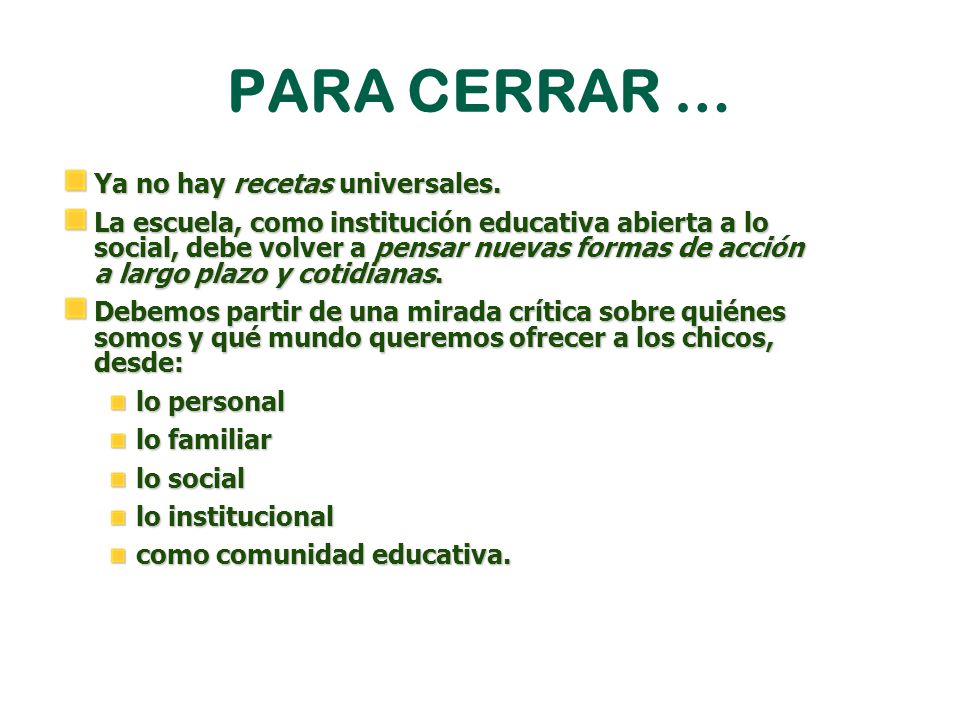 PARA CERRAR …

Ya no hay recetas universales.

La escuela, como institución educativa abierta a lo social, debe volver a pensar nuevas formas de acción a largo plazo y cotidianas.

Debemos partir de una mirada crítica sobre quiénes somos y qué mundo queremos ofrecer a los chicos, desde:

lo personal

lo familiar

lo social

lo institucional

como comunidad educativa.